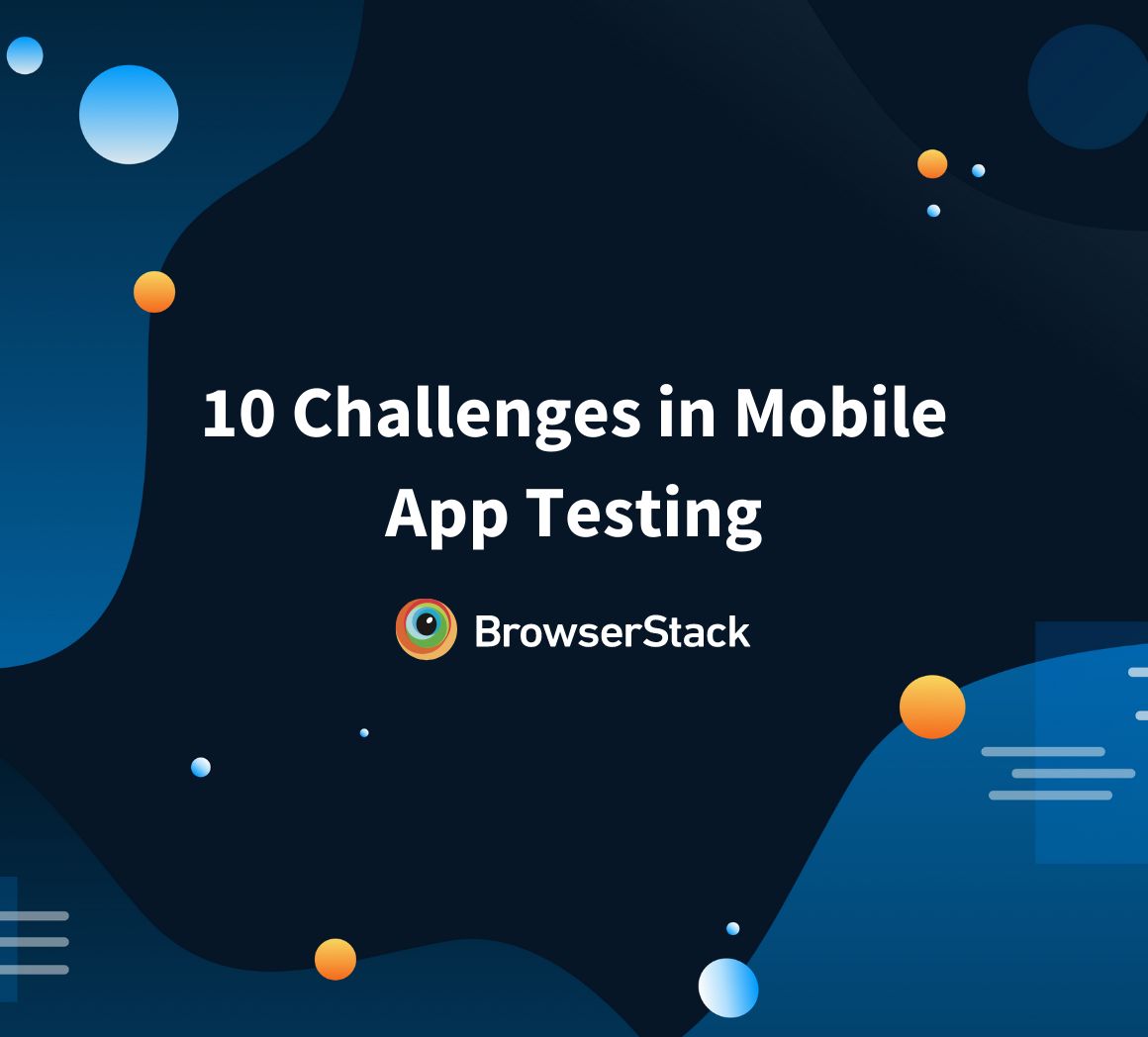 10 Challenges in Mobile App Testing

BrowserStack